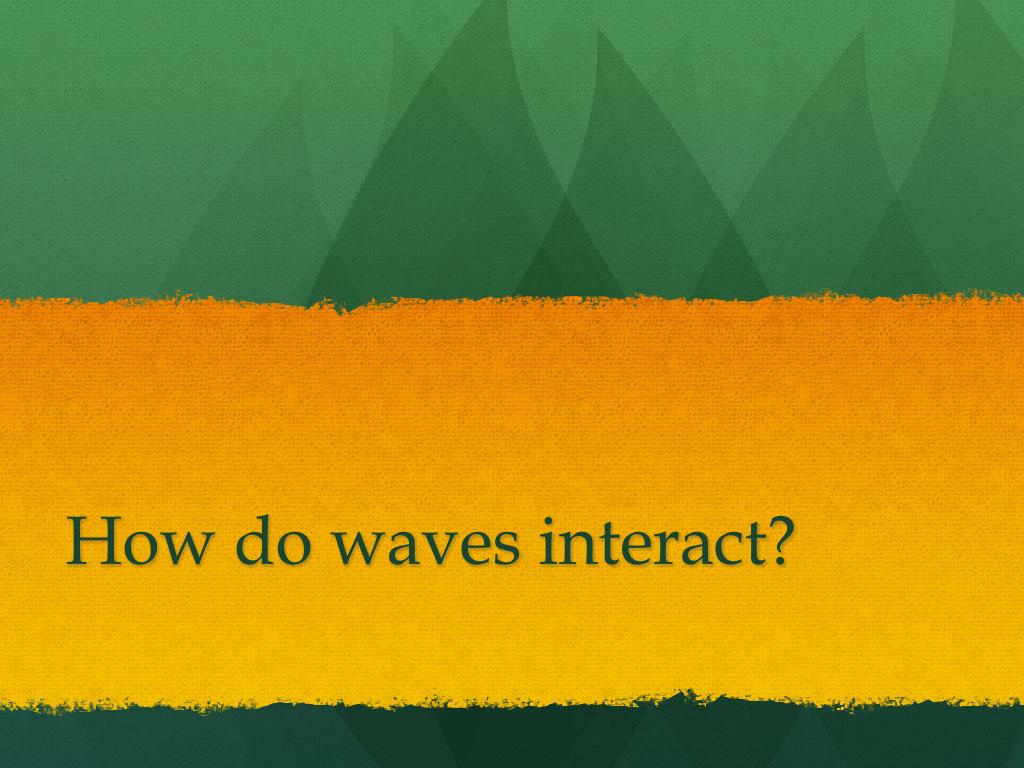 How do waves interact?